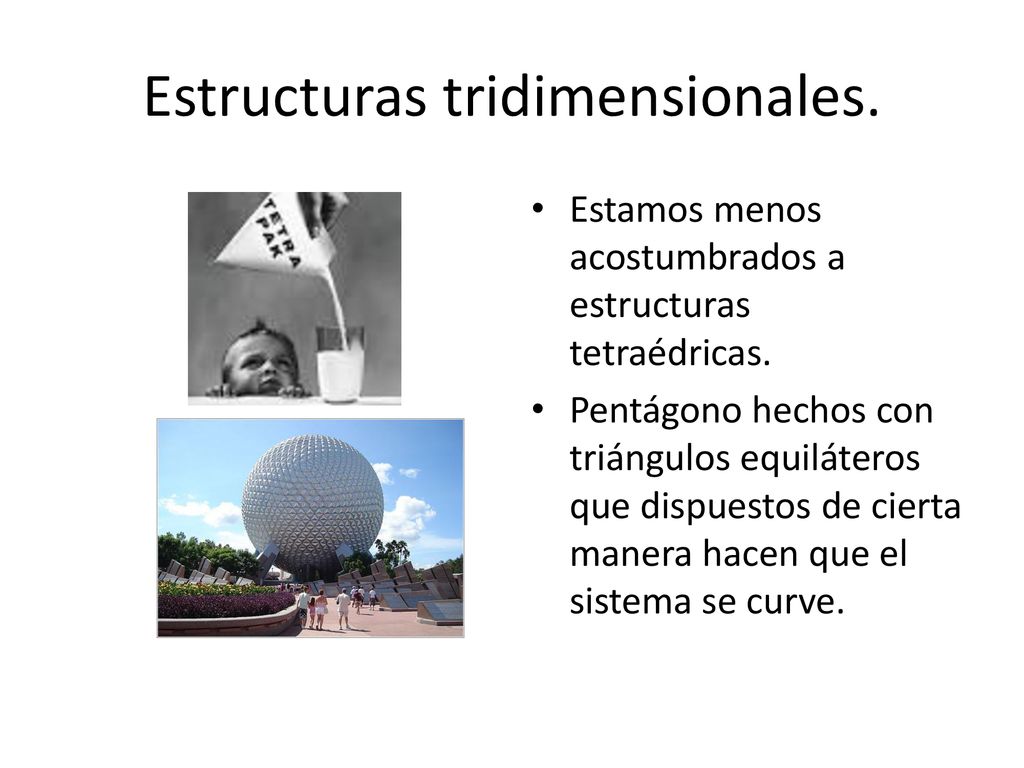 Estructuras tridimensionales.

TETRA PAK

• Estamos menos acostumbrados a estructuras tetraédricas.
• Pentágono hechos con triángulos equiláteros que dispuestos de cierta manera hacen que el sistema se curve.